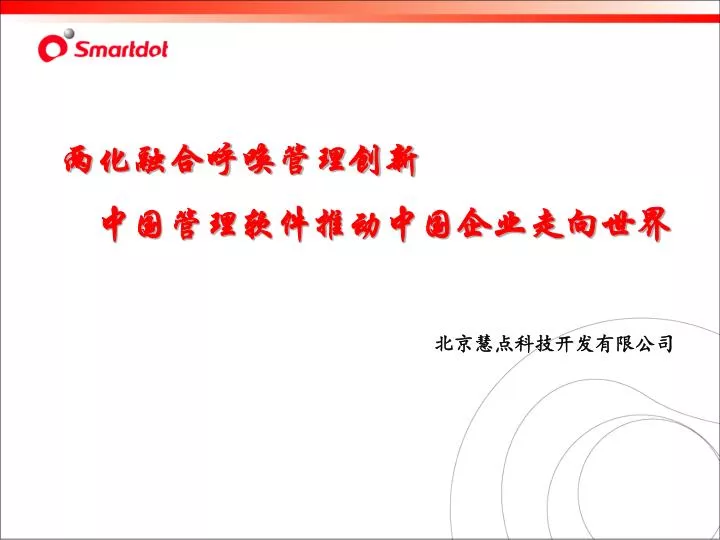 Smartdot

两化融合呼唤管理创新

中国管理软件推动中国企业走向世界

北京慧点科技开发有限公司